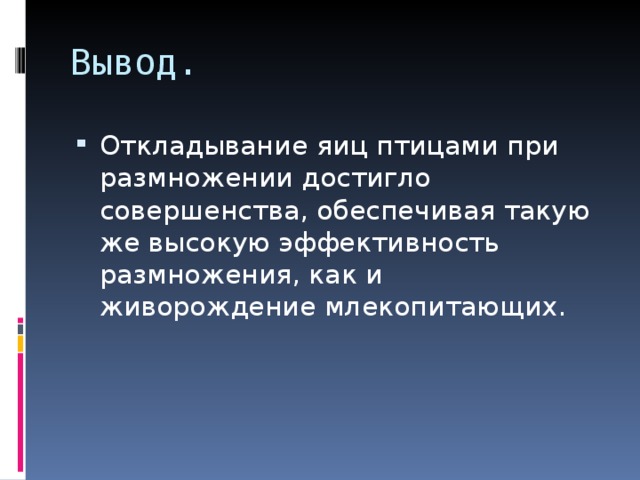 Вывод.

Откладывание яиц птицами при размножении достигло совершенства, обеспечивая такую же высокую эффективность размножения, как и живорождение млекопитающих.